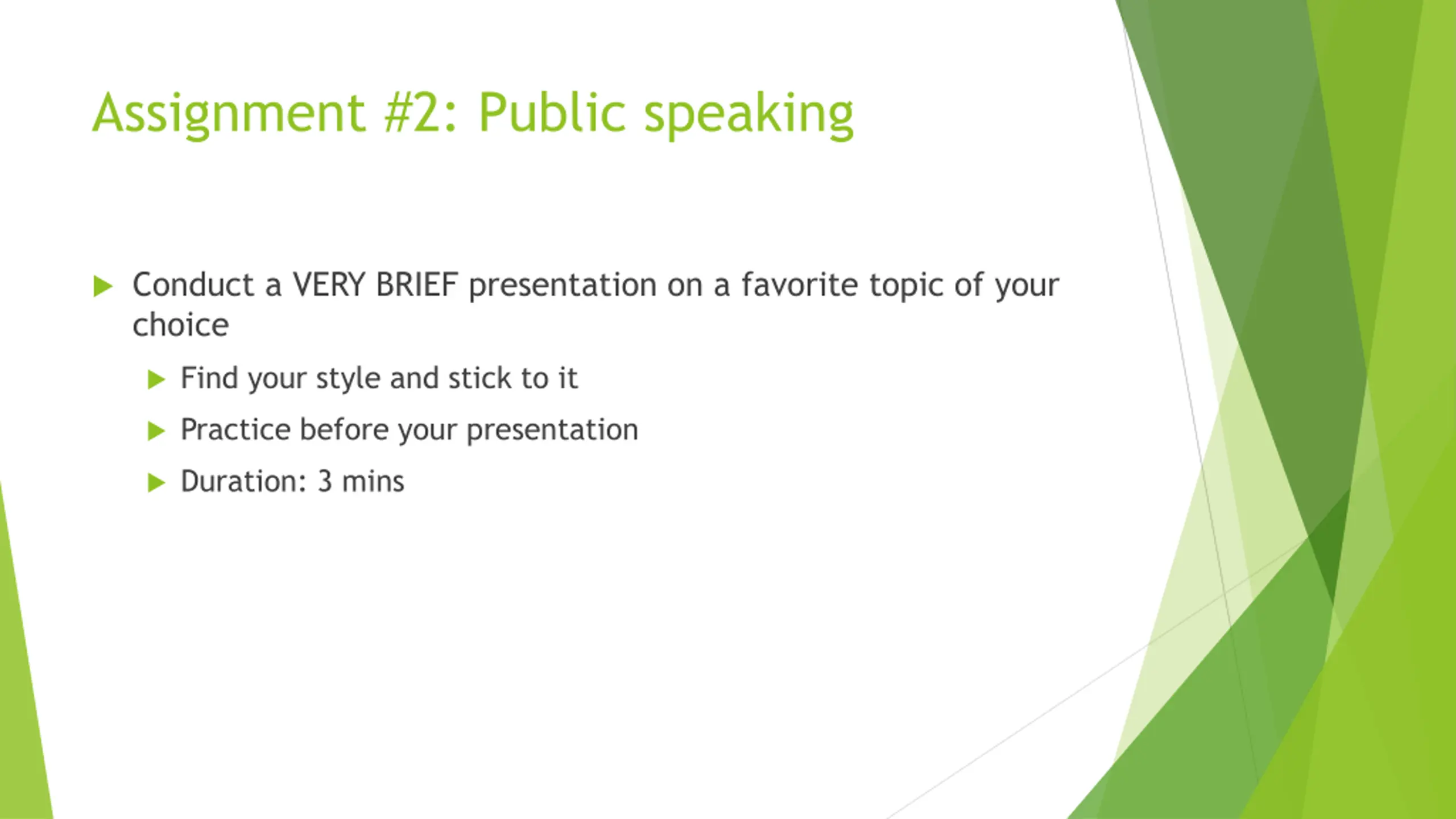 Assignment #2: Public speaking

Conduct a VERY BRIEF presentation on a favorite topic of your choice

Find your style and stick to it

Practice before your presentation

Duration: 3 mins